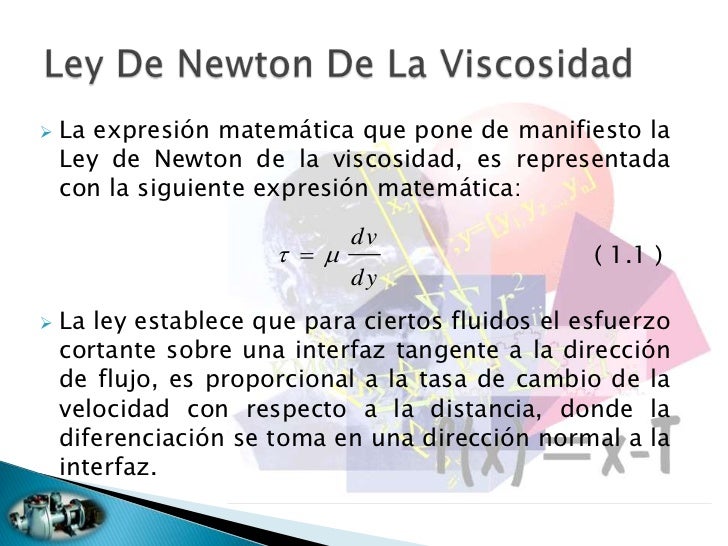 Ley De Newton De La Viscosidad

La expresión matemática que pone de manifiesto la Ley de Newton de la viscosidad, es representada con la siguiente expresión matemática:

$\tau = \mu \frac{dv}{dy}$ ( 1.1 )

La ley establece que para ciertos fluidos el esfuerzo cortante sobre una interfaz tangente a la dirección de flujo, es proporcional a la tasa de cambio de la velocidad con respecto a la distancia, donde la diferenciación se toma en una dirección normal a la interfaz.